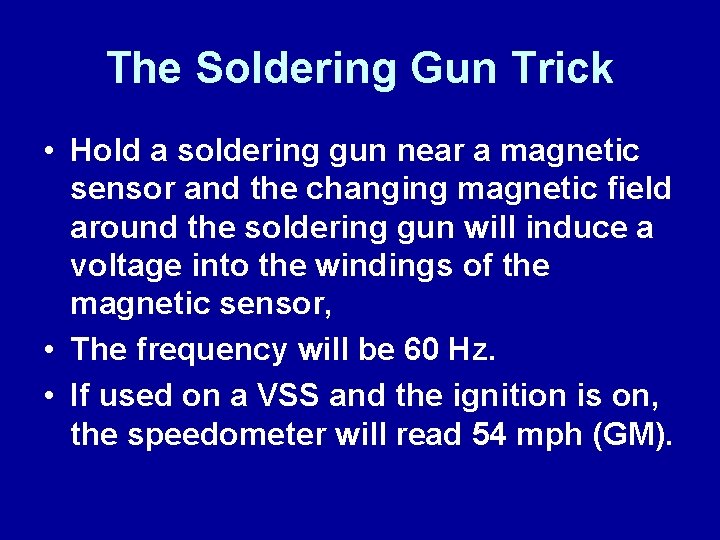 The Soldering Gun Trick

• Hold a soldering gun near a magnetic sensor and the changing magnetic field around the soldering gun will induce a voltage into the windings of the magnetic sensor,

• The frequency will be 60 Hz.

• If used on a VSS and the ignition is on, the speedometer will read 54 mph (GM).